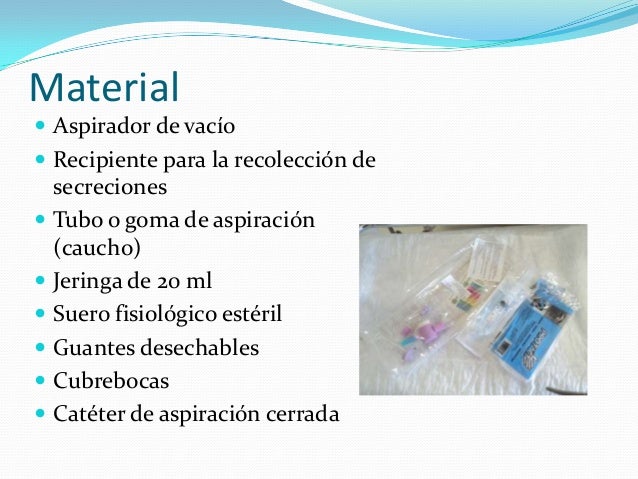 Material

- Aspirador de vacío
- Recipiente para la recolección de secreciones
- Tubo o goma de aspiración (caucho)
- Jeringa de 20 ml
- Suero fisiológico estéril
- Guantes desechables
- Cubrebocas
- Catéter de aspiración cerrada